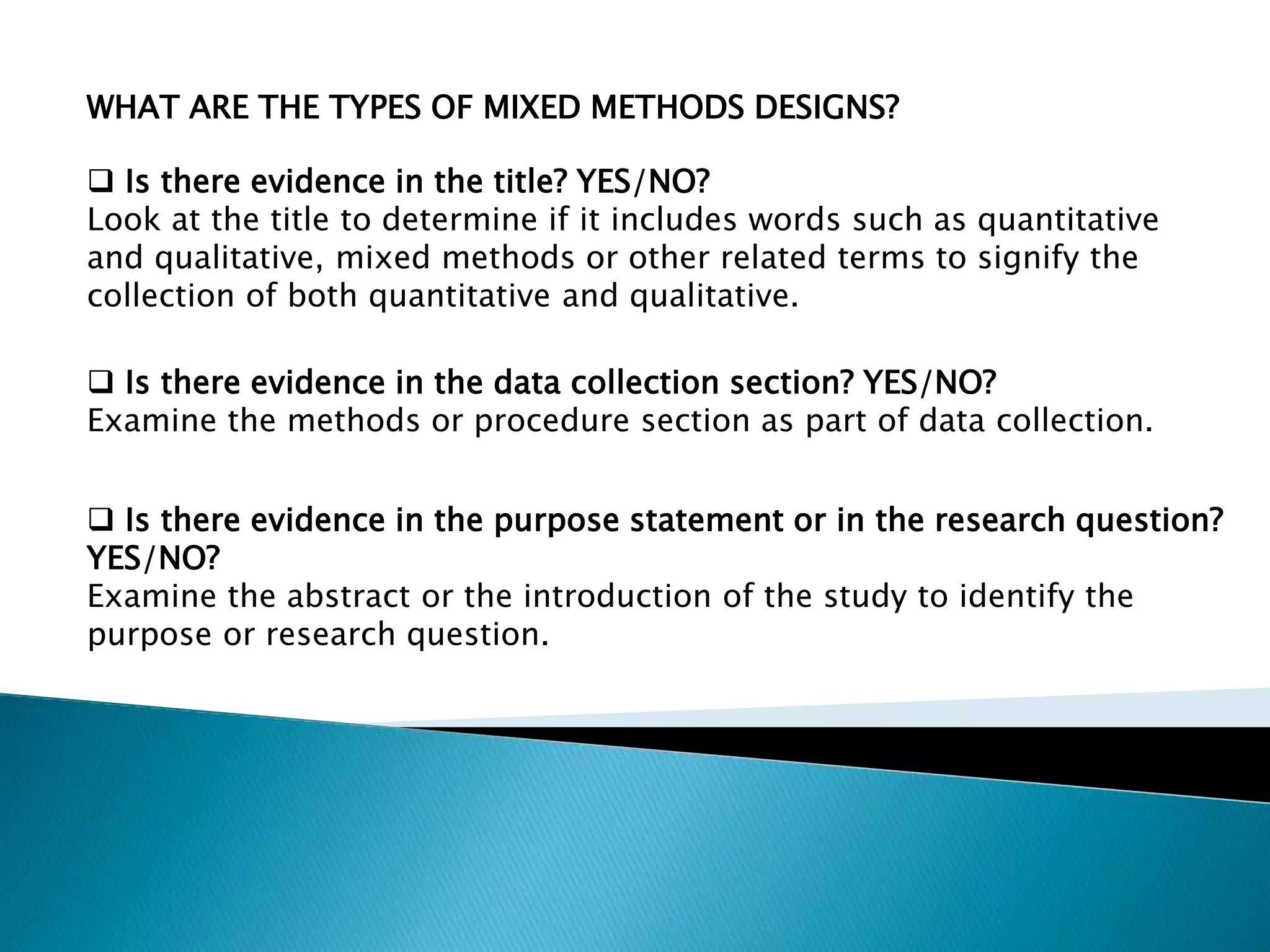 WHAT ARE THE TYPES OF MIXED METHODS DESIGNS?

❑ Is there evidence in the title? YES/NO?
Look at the title to determine if it includes words such as quantitative and qualitative, mixed methods or other related terms to signify the collection of both quantitative and qualitative.

❑ Is there evidence in the data collection section? YES/NO?
Examine the methods or procedure section as part of data collection.

❑ Is there evidence in the purpose statement or in the research question? YES/NO?
Examine the abstract or the introduction of the study to identify the purpose or research question.